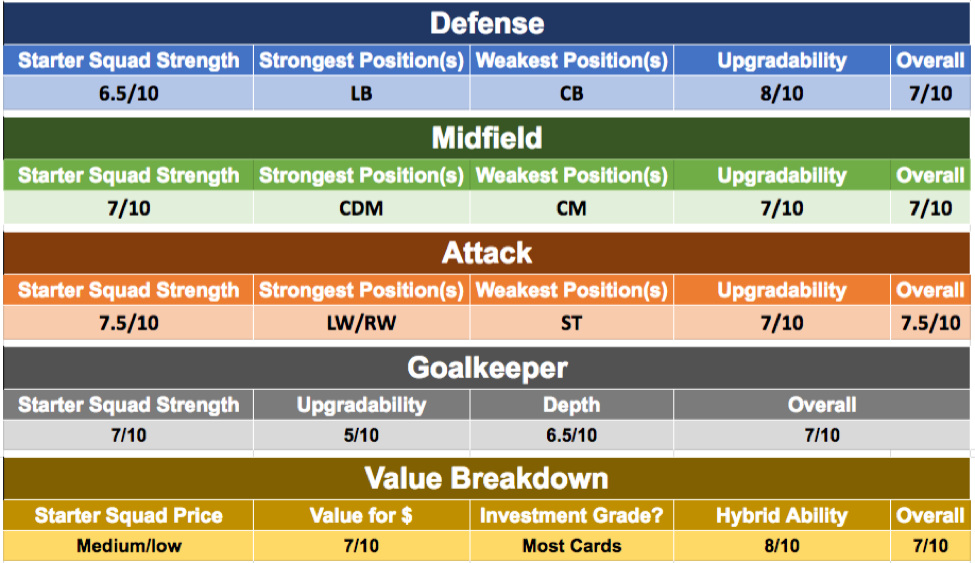 Defense

| Starter Squad Strength | Strongest Position(s) | Weakest Position(s) | Upgradability | Overall |
|---|---|---|---|---|
| 6.5/10 | LB | CB | 8/10 | 7/10 |

Midfield

| Starter Squad Strength | Strongest Position(s) | Weakest Position(s) | Upgradability | Overall |
|---|---|---|---|---|
| 7/10 | CDM | CM | 7/10 | 7/10 |

Attack

| Starter Squad Strength | Strongest Position(s) | Weakest Position(s) | Upgradability | Overall |
|---|---|---|---|---|
| 7.5/10 | LW/RW | ST | 7/10 | 7.5/10 |

Goalkeeper

| Starter Squad Strength | Upgradability | Depth | Overall |
|---|---|---|---|
| 7/10 | 5/10 | 6.5/10 | 7/10 |

Value Breakdown

| Starter Squad Price | Value for $ | Investment Grade? | Hybrid Ability | Overall |
|---|---|---|---|---|
| Medium/low | 7/10 | Most Cards | 8/10 | 7/10 |